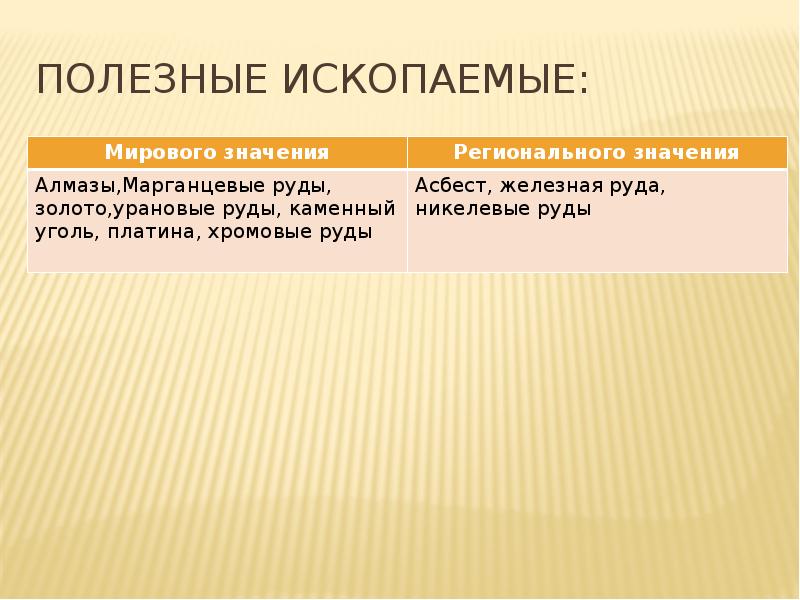 ПОЛЕЗНЫЕ ИСКОПАЕМЫЕ:

| Мирового значения | Регионального значения |
|---|---|
| Алмазы,Марганцевые руды, золото,урановые руды, каменный уголь, платина, хромовые руды | Асбест, железная руда, никелевые руды |